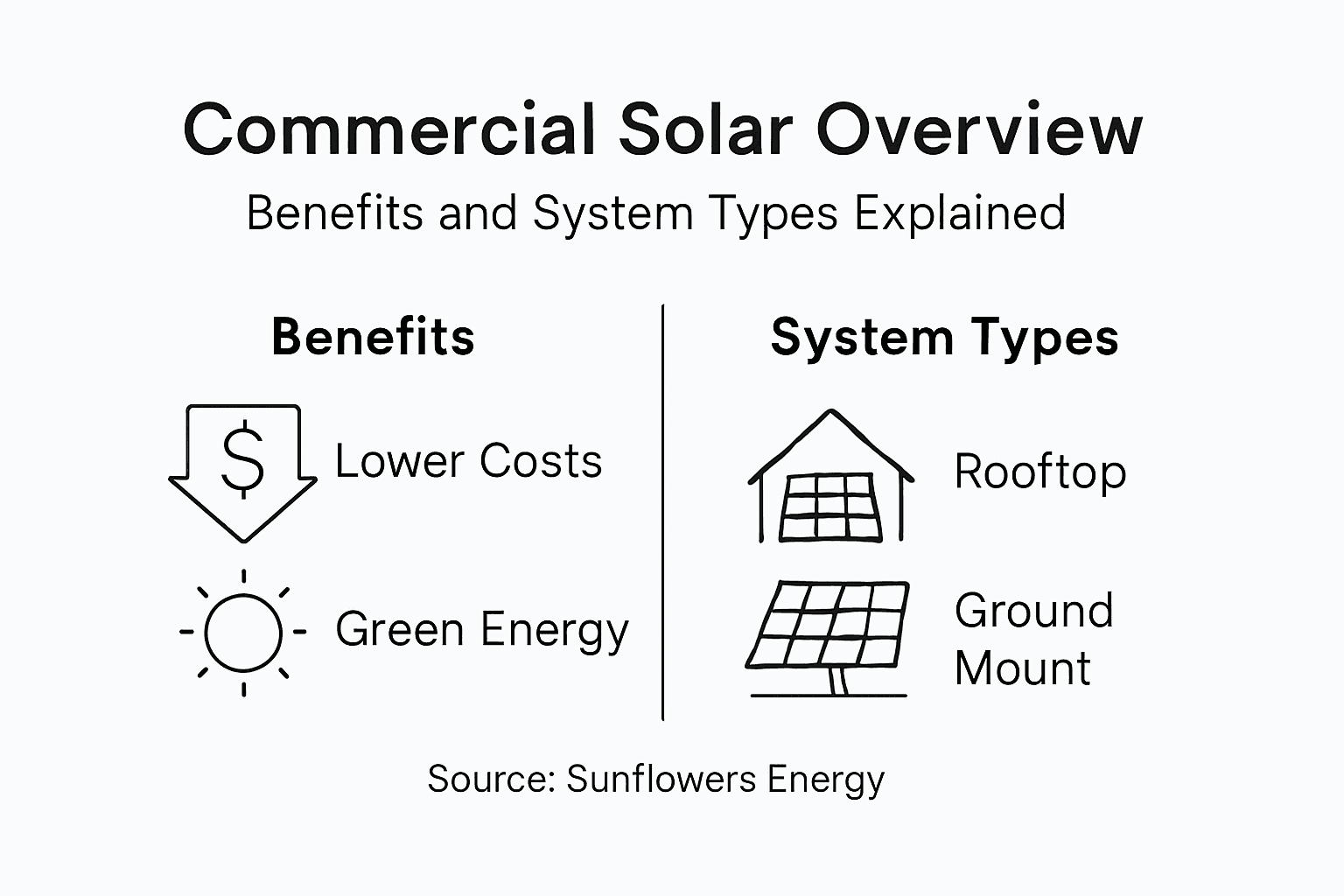 Commercial Solar Overview

Benefits and System Types Explained

Benefits

$ Lower Costs

Green Energy

System Types

Rooftop

Ground Mount

Source: Sunflowers Energy